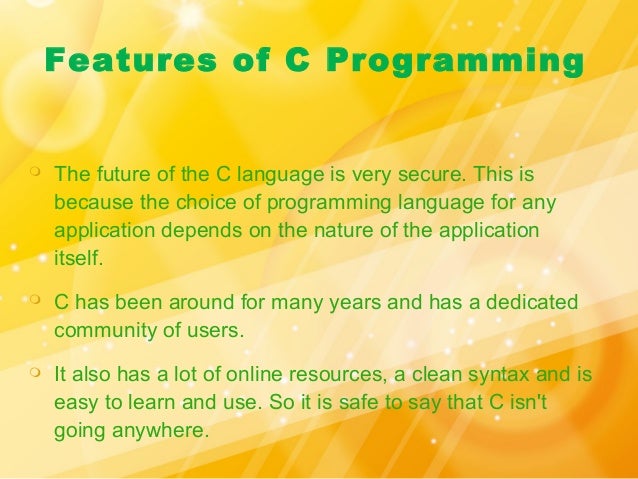 Features of C Programming

The future of the C language is very secure. This is because the choice of programming language for any application depends on the nature of the application itself.

C has been around for many years and has a dedicated community of users.

It also has a lot of online resources, a clean syntax and is easy to learn and use. So it is safe to say that C isn't going anywhere.